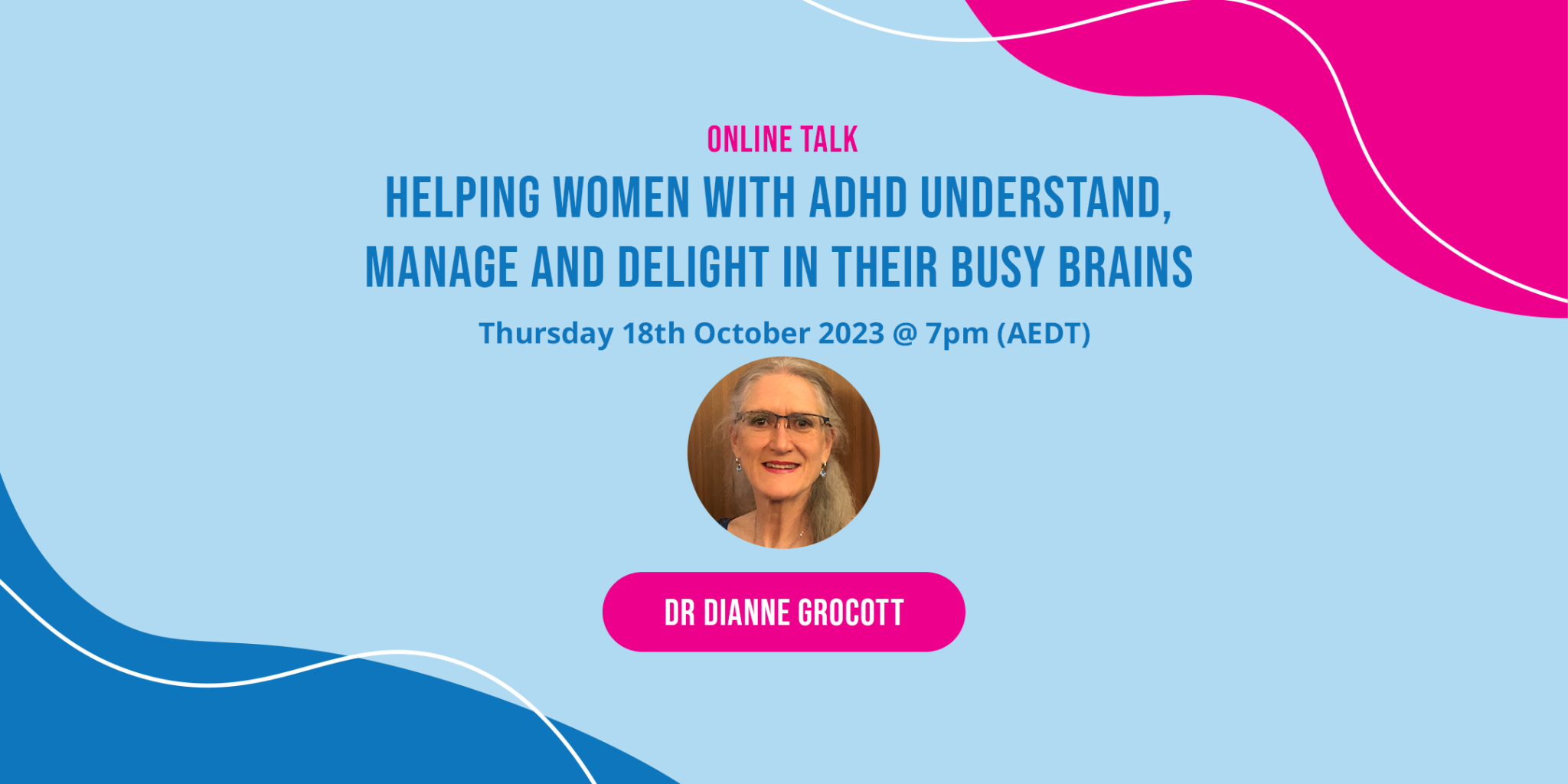 ONLINE TALK

HELPING WOMEN WITH ADHD UNDERSTAND, MANAGE AND DELIGHT IN THEIR BUSY BRAINS

Thursday 18th October 2023 @ 7pm (AEDT)

DR DIANNE GROCOTT